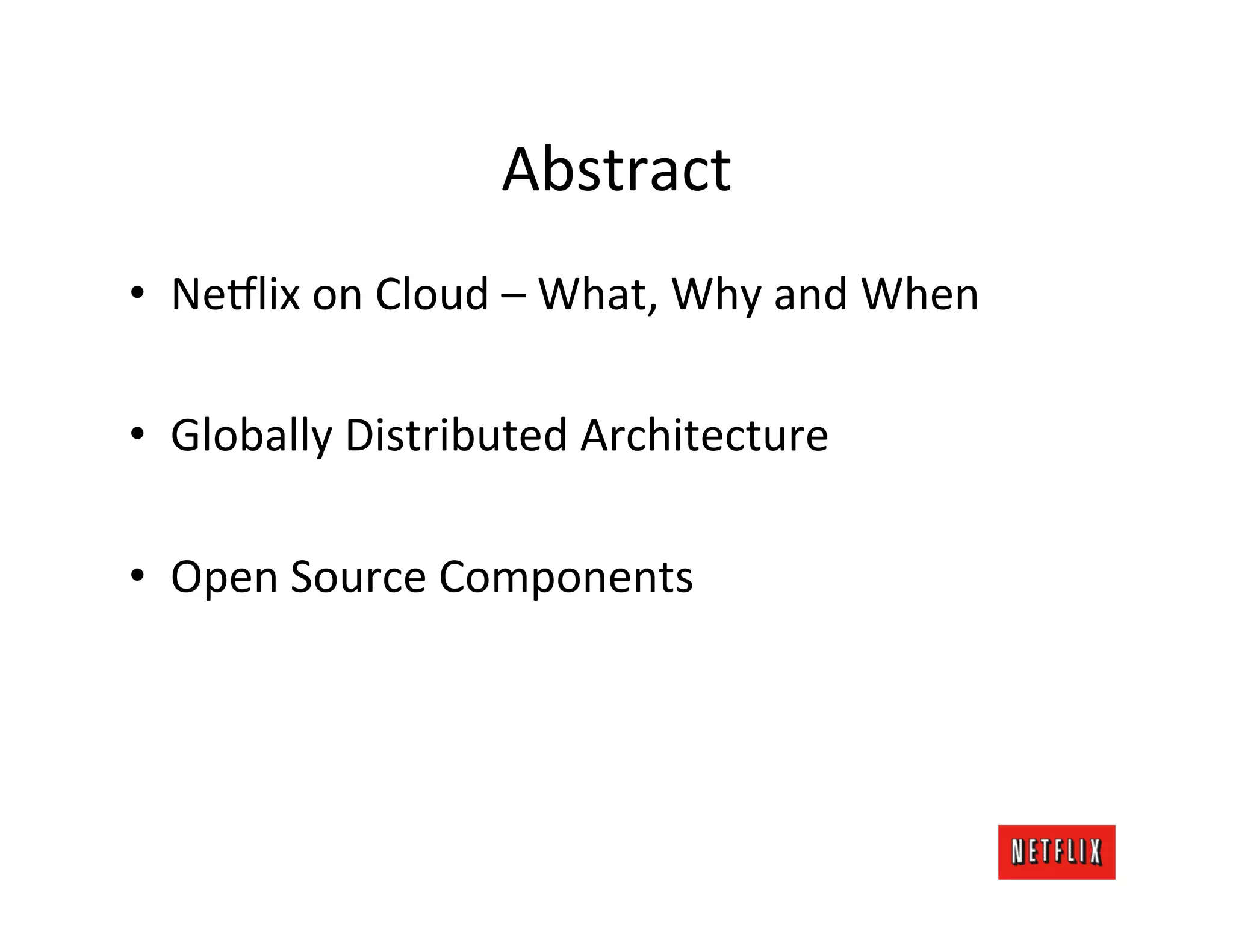 Abstract

• Netflix on Cloud – What, Why and When

• Globally Distributed Architecture

• Open Source Components

NETFLIX